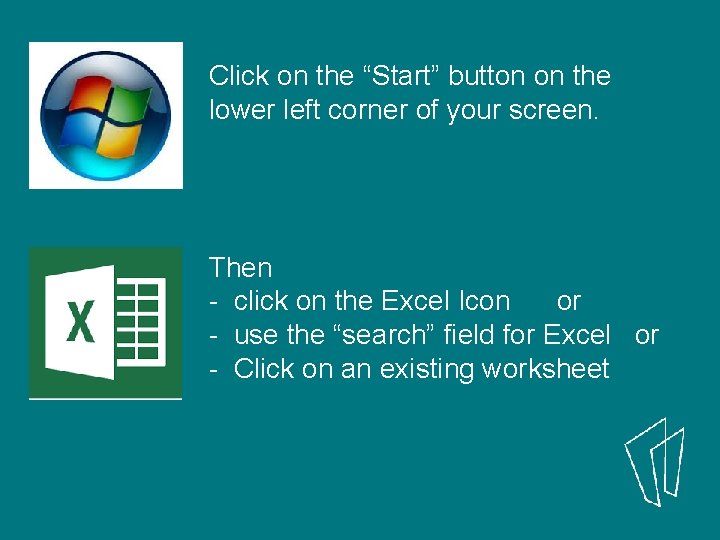 Click on the “Start” button on the lower left corner of your screen.

X

Then
- click on the Excel Icon or
- use the “search” field for Excel or
- Click on an existing worksheet